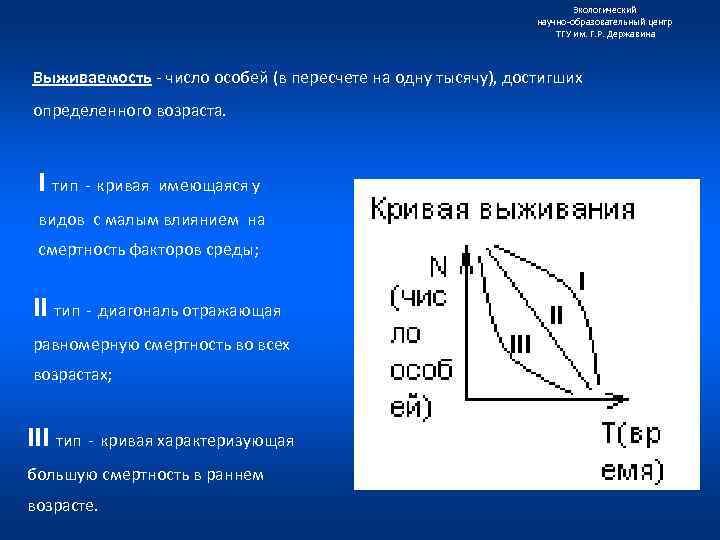 Экологический
научно-образовательный центр
ТГУ им. Г.Р. Державина

Выживаемость - число особей (в пересчете на одну тысячу), достигших определенного возраста.

I тип - кривая имеющаяся у видов с малым влиянием на смертность факторов среды;

II тип - диагональ отражающая равномерную смертность во всех возрастах;

III тип - кривая характеризующая большую смертность в раннем возрасте.

Кривая выживания

N (число особей)

I

II

III

T(время)